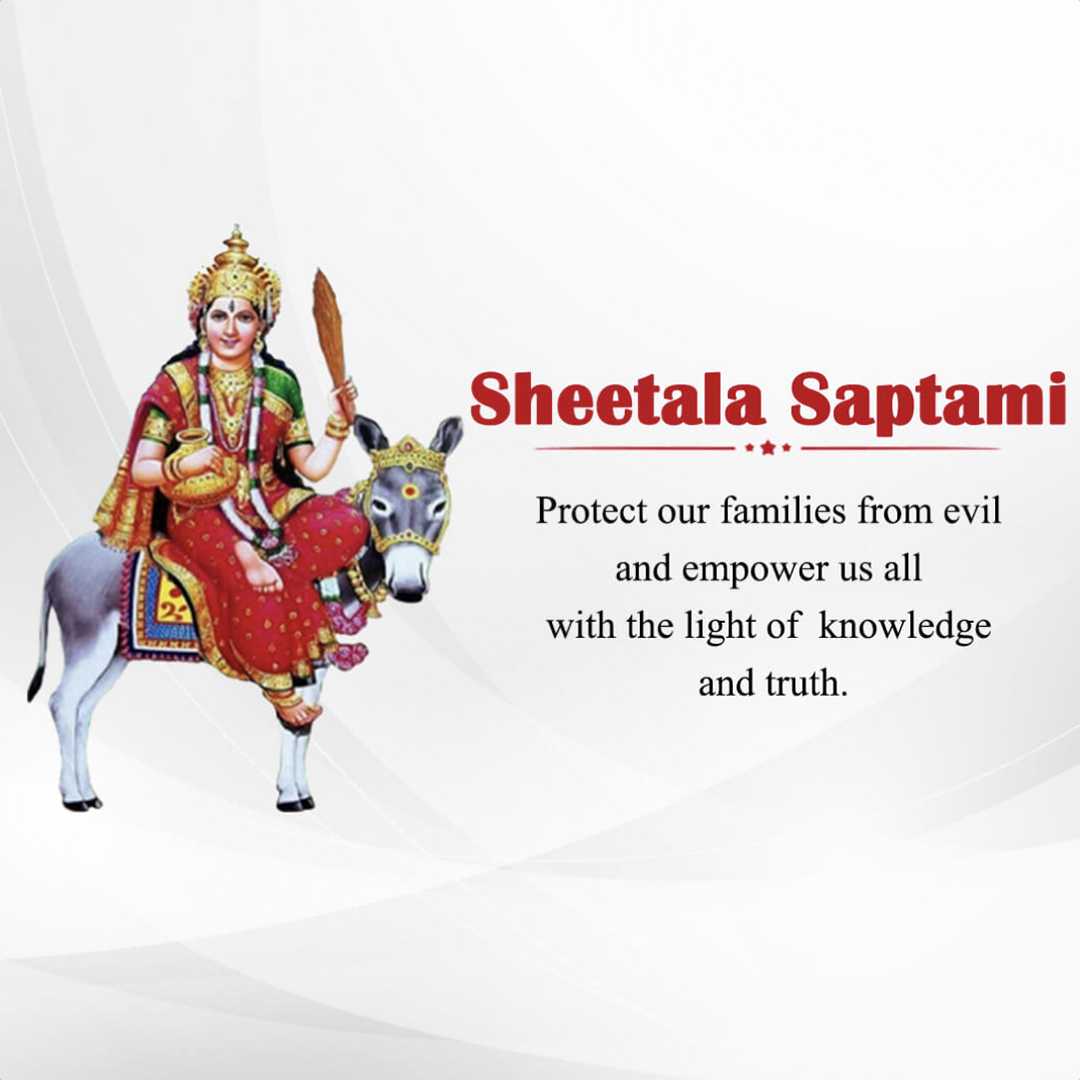 Sheetala Saptami

Protect our families from evil and empower us all with the light of knowledge and truth.